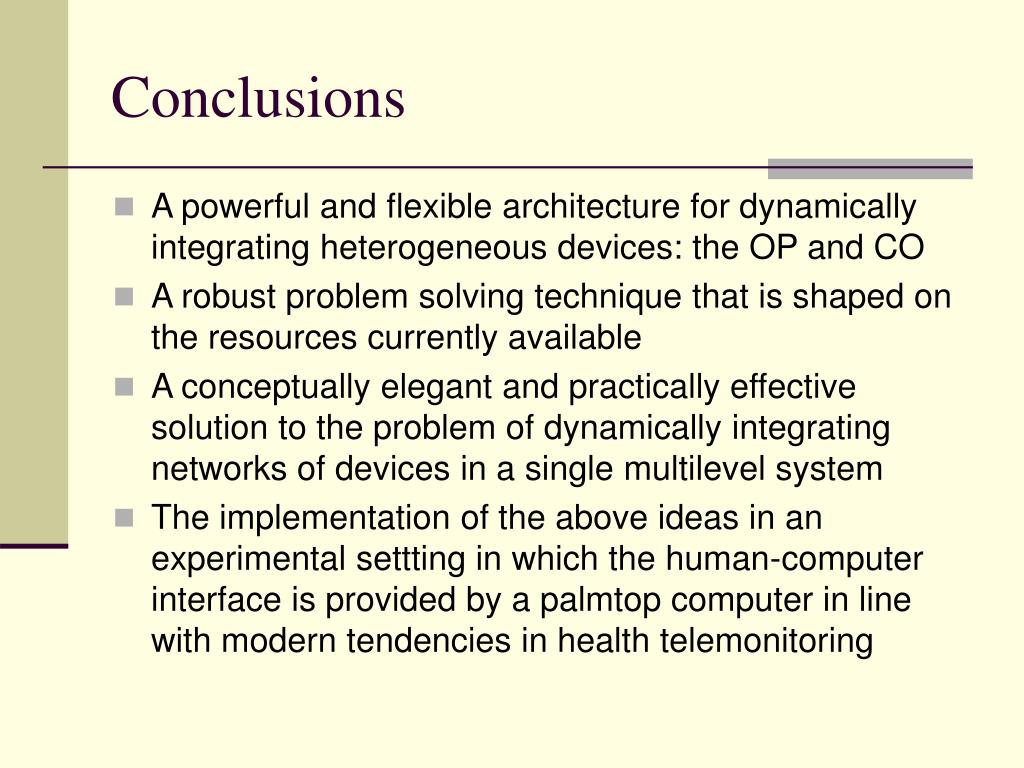 Conclusions

A powerful and flexible architecture for dynamically integrating heterogeneous devices: the OP and CO

A robust problem solving technique that is shaped on the resources currently available

A conceptually elegant and practically effective solution to the problem of dynamically integrating networks of devices in a single multilevel system

The implementation of the above ideas in an experimental settting in which the human-computer interface is provided by a palmtop computer in line with modern tendencies in health telemonitoring